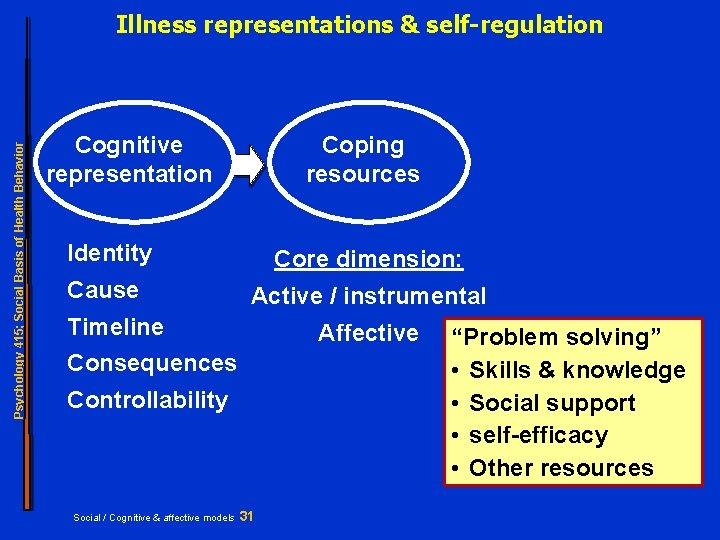 Illness representations & self-regulation

Psychology 415; Social Basis of Health Behavior

Cognitive representation

Coping resources

Identity
Cause
Timeline
Consequences
Controllability

Core dimension:
Active / instrumental
Affective

"Problem solving"
• Skills & knowledge
• Social support
• self-efficacy
• Other resources

Social / Cognitive & affective models 31